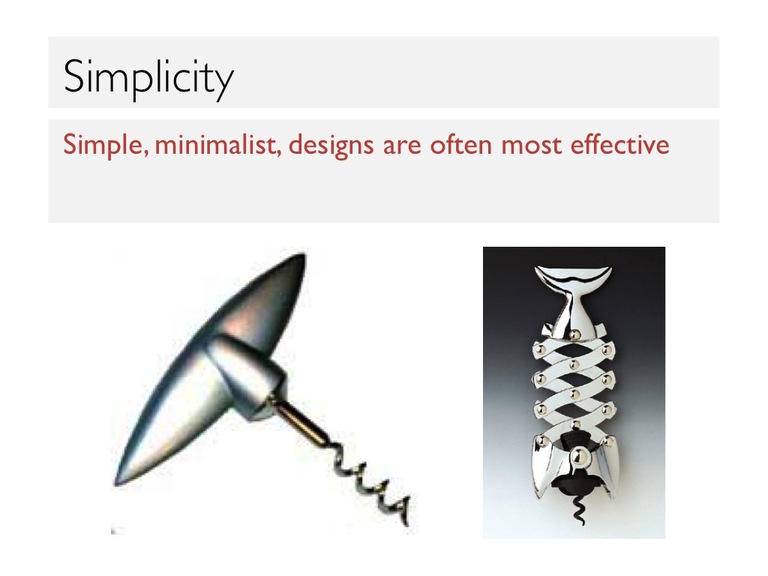 Simplicity

Simple, minimalist, designs are often most effective